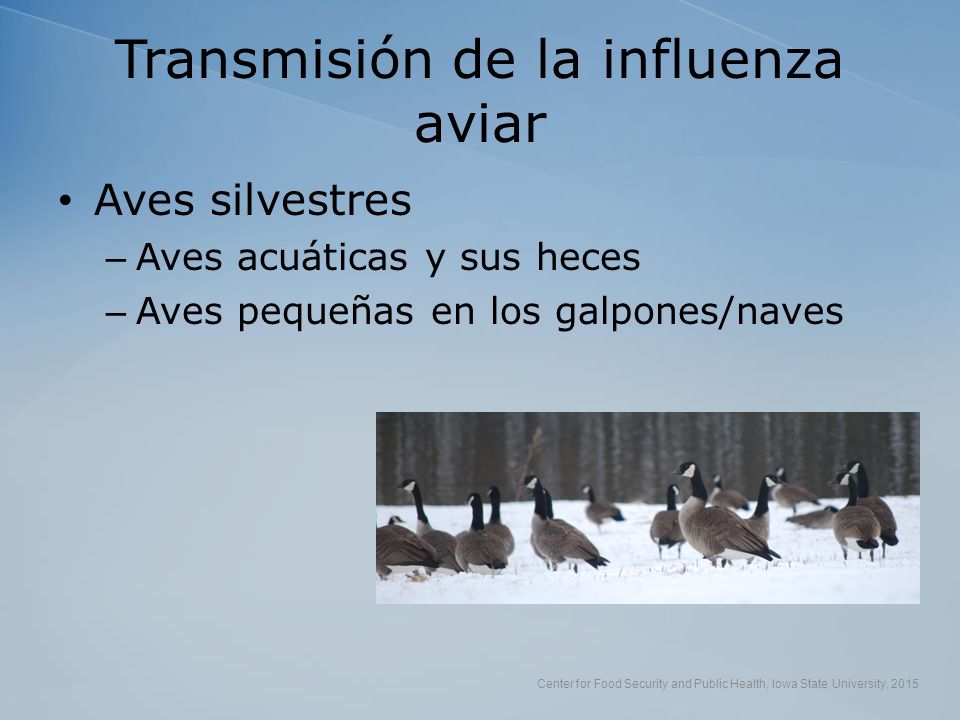 Transmisión de la influenza aviar

• Aves silvestres
– Aves acuáticas y sus heces
– Aves pequeñas en los galpones/naves

Center for Food Security and Public Health, Iowa State University, 2015